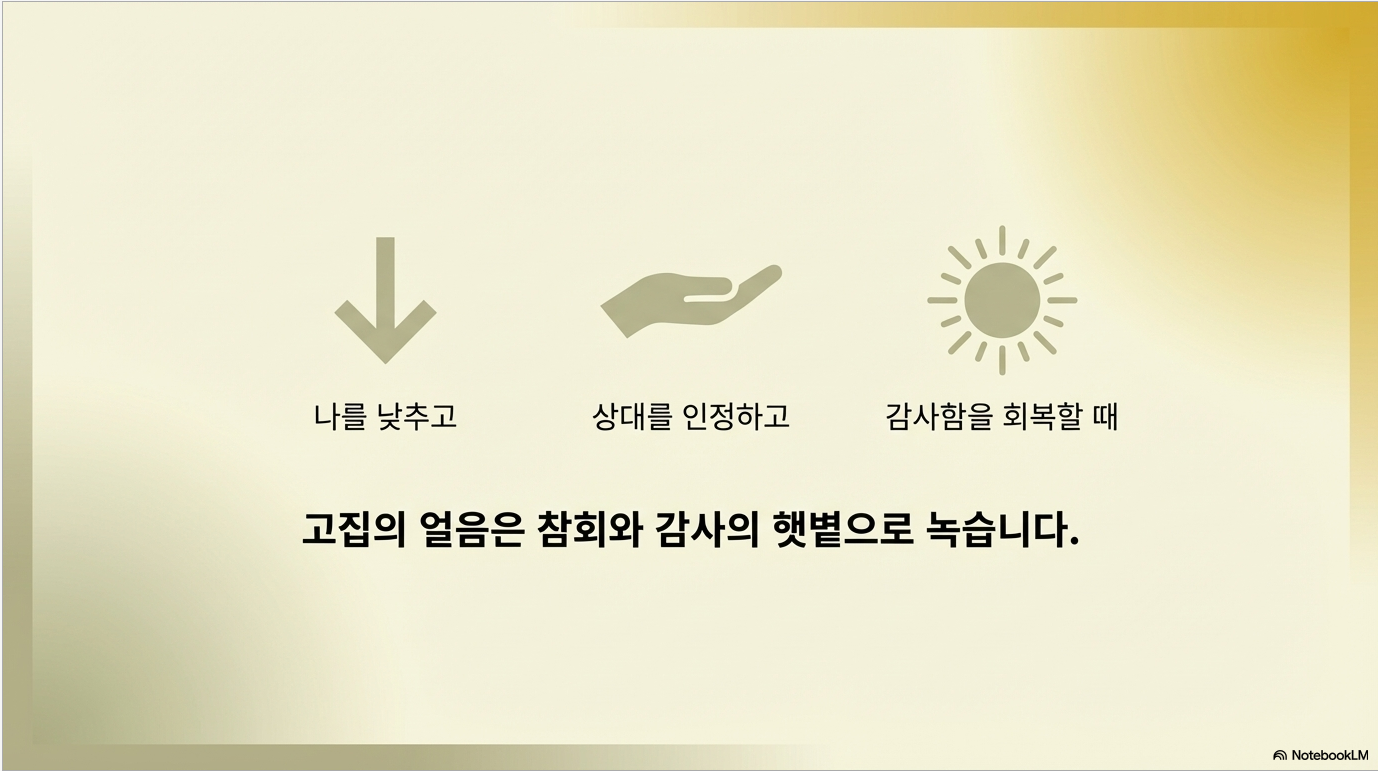 나를 낮추고

상대를 인정하고

감사함을 회복할 때

고집의 얼음은 참회와 감사의 햇볕으로 녹습니다.

NotebookLM